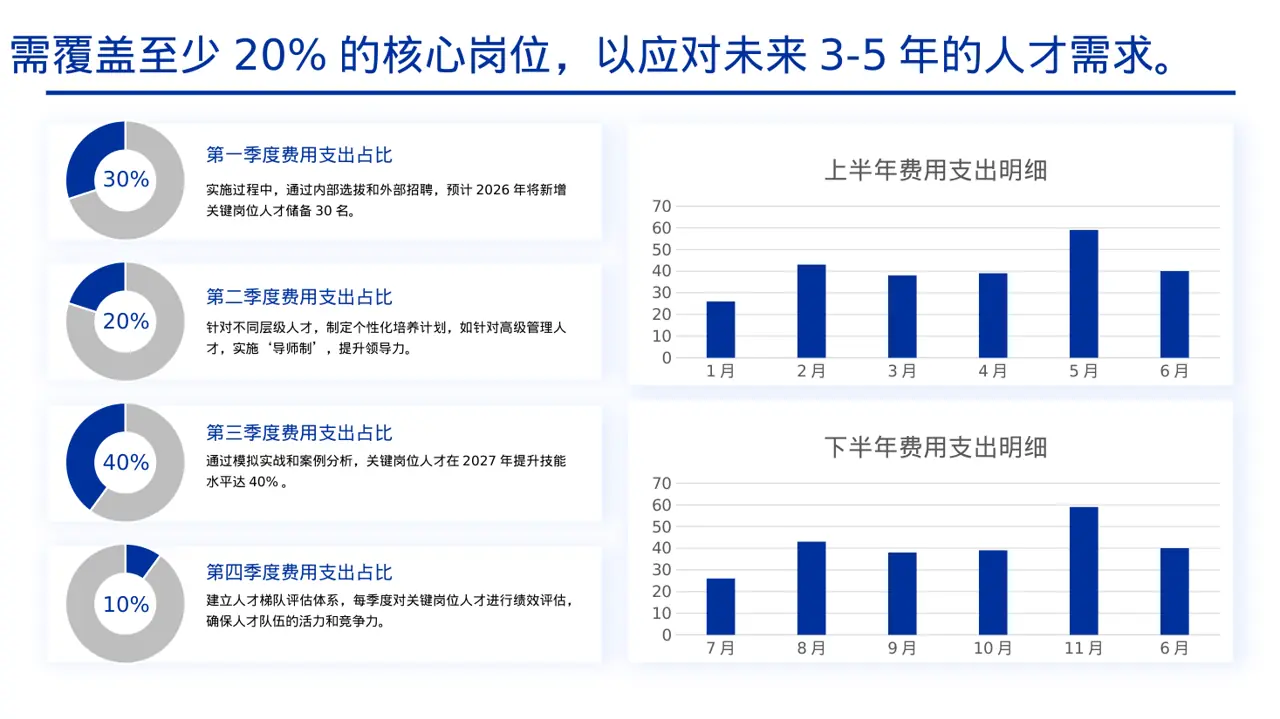 需覆盖至少 20% 的核心岗位，以应对未来 3-5 年的人才需求。

30%

第一季度费用支出占比

实施过程中，通过内部选拔和外部招聘，预计 2026 年将新增关键岗位人才储备 30 名。

20%

第二季度费用支出占比

针对不同层级人才，制定个性化培养计划，如针对高级管理人才，实施‘导师制’，提升领导力。

40%

第三季度费用支出占比

通过模拟实战和案例分析，关键岗位人才在 2027 年提升技能水平达 40% 。

10%

第四季度费用支出占比

建立人才梯队评估体系，每季度对关键岗位人才进行绩效评估，确保人才队伍的活力和竞争力。

上半年费用支出明细

70
60
50
40
30
20
10
0

1月 2月 3月 4月 5月 6月

下半年费用支出明细

70
60
50
40
30
20
10
0

7月 8月 9月 10月 11月 6月